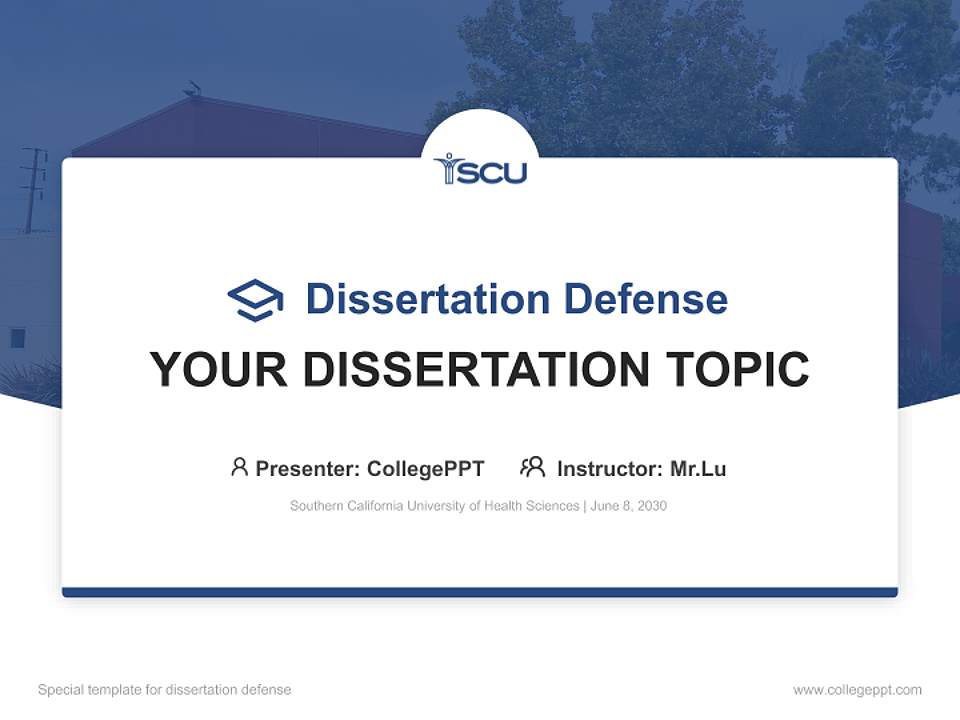 SCU

Dissertation Defense

YOUR DISSERTATION TOPIC

Presenter: CollegePPT Instructor: Mr.Lu

Southern California University of Health Sciences | June 8, 2030

Special template for dissertation defense

www.collegeppt.com